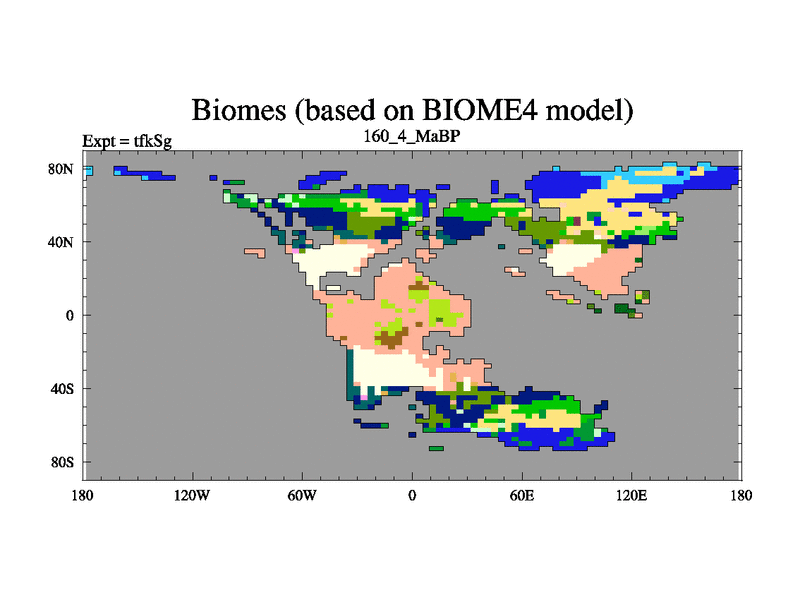 Biomes (based on BIOME4 model)

Expt = tfkSg

160_4_MaBP

80N

40N

0

40S

80S

180

120W

60W

0

60E

120E

180